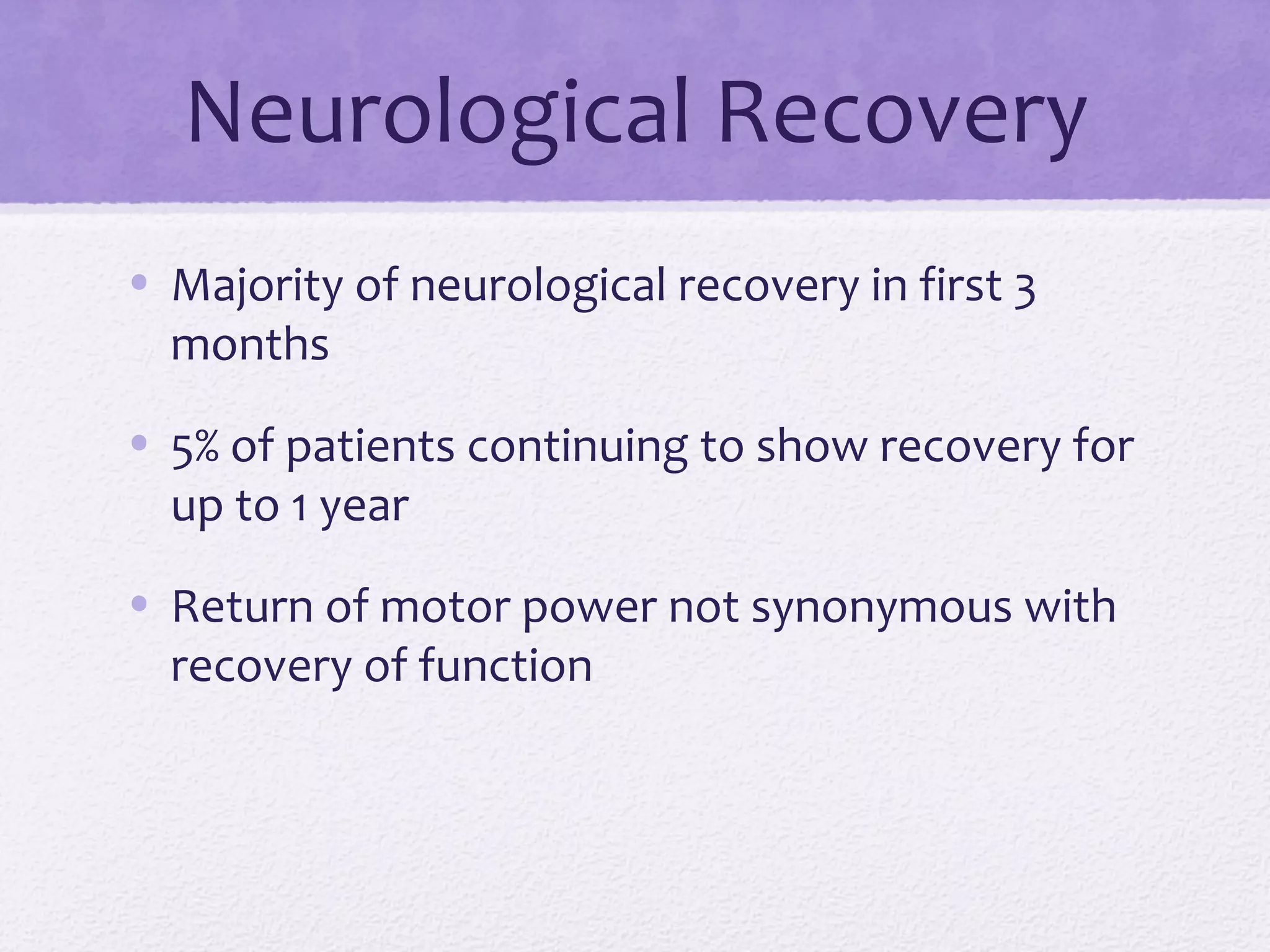 Neurological Recovery

• Majority of neurological recovery in first 3 months

• 5% of patients continuing to show recovery for up to 1 year

• Return of motor power not synonymous with recovery of function